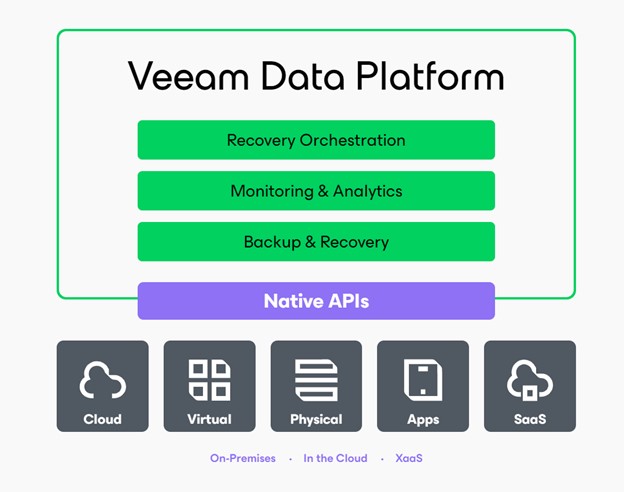 Veeam Data Platform

Recovery Orchestration

Monitoring & Analytics

Backup & Recovery

Native APIs

Cloud

Virtual

Physical

Apps

SaaS

On-Premises · In the Cloud · XaaS